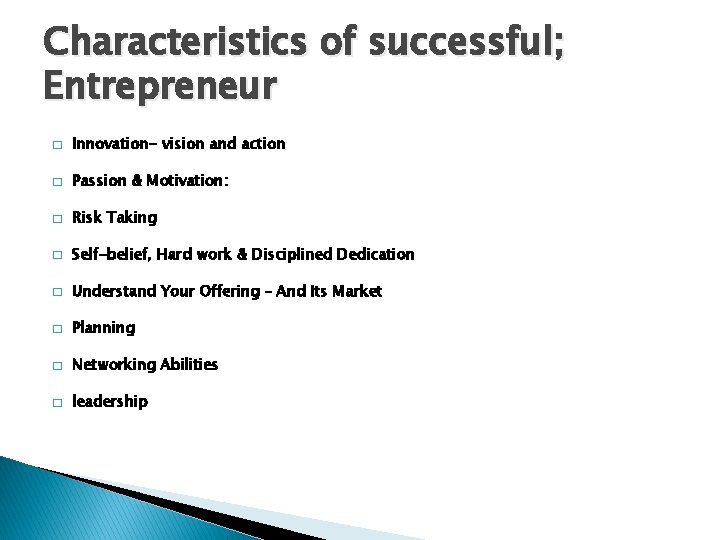 Characteristics of successful; Entrepreneur

□ Innovation- vision and action

□ Passion & Motivation:

□ Risk Taking

□ Self-belief, Hard work & Disciplined Dedication

□ Understand Your Offering – And Its Market

□ Planning

□ Networking Abilities

□ leadership